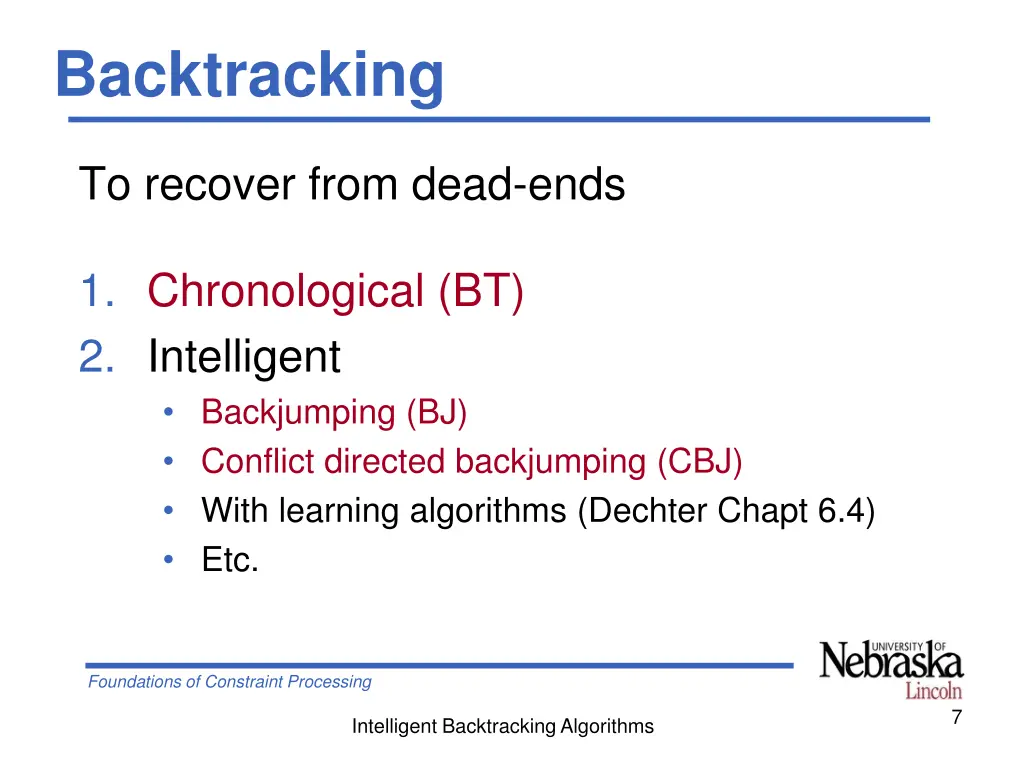 Backtracking

To recover from dead-ends

1. Chronological (BT)
2. Intelligent
 • Backjumping (BJ)
 • Conflict directed backjumping (CBJ)
 • With learning algorithms (Dechter Chapt 6.4)
 • Etc.

Foundations of Constraint Processing

UNIVERSITY OF Nebraska Lincoln

Intelligent Backtracking Algorithms

7